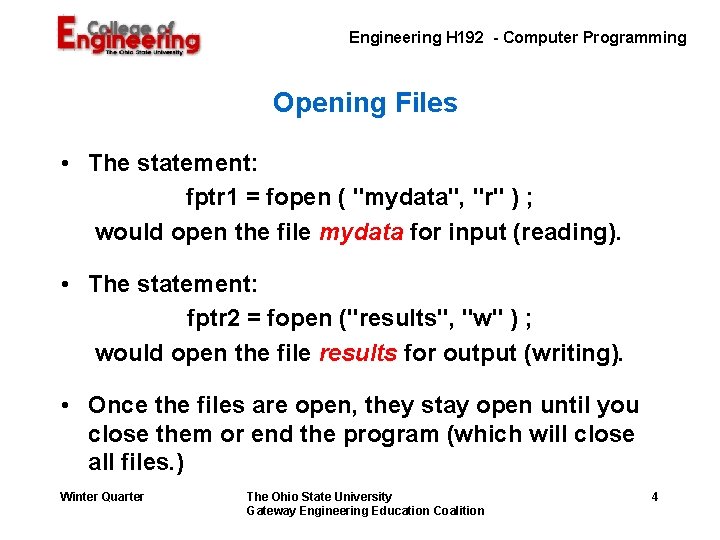 College of Engineering
The Ohio State University

Engineering H192 - Computer Programming

Opening Files

• The statement:
fptr1 = fopen ( "mydata", "r" ) ;
would open the file mydata for input (reading).

• The statement:
fptr2 = fopen ("results", "w" ) ;
would open the file results for output (writing).

• Once the files are open, they stay open until you close them or end the program (which will close all files.)

Winter Quarter

The Ohio State University
Gateway Engineering Education Coalition

4